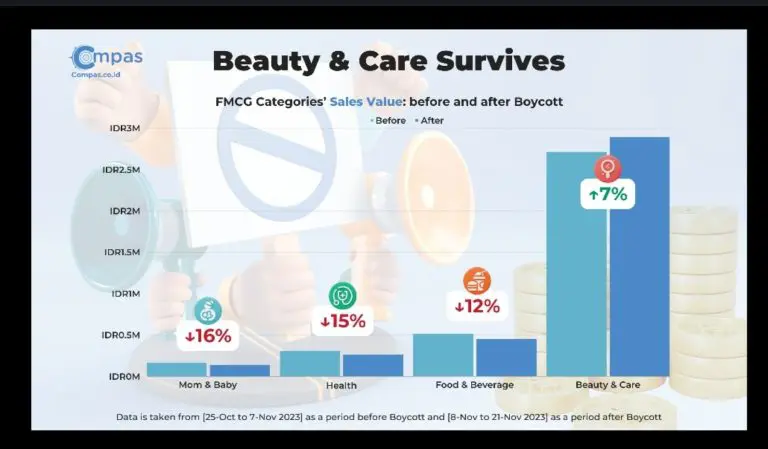 Compas
Compas.co.id

Beauty & Care Survives

FMCG Categories' Sales Value: before and after Boycott

Before After

IDR3M
IDR2.5M
IDR2M
IDR1.5M
IDR1M
IDR0.5M
IDR0M

↓16%
↓15%
↓12%
↑7%

Mom & Baby
Health
Food & Beverage
Beauty & Care

Data is taken from [25-Oct to 7-Nov 2023] as a period before Boycott and [8-Nov to 21-Nov 2023] as a period after Boycott